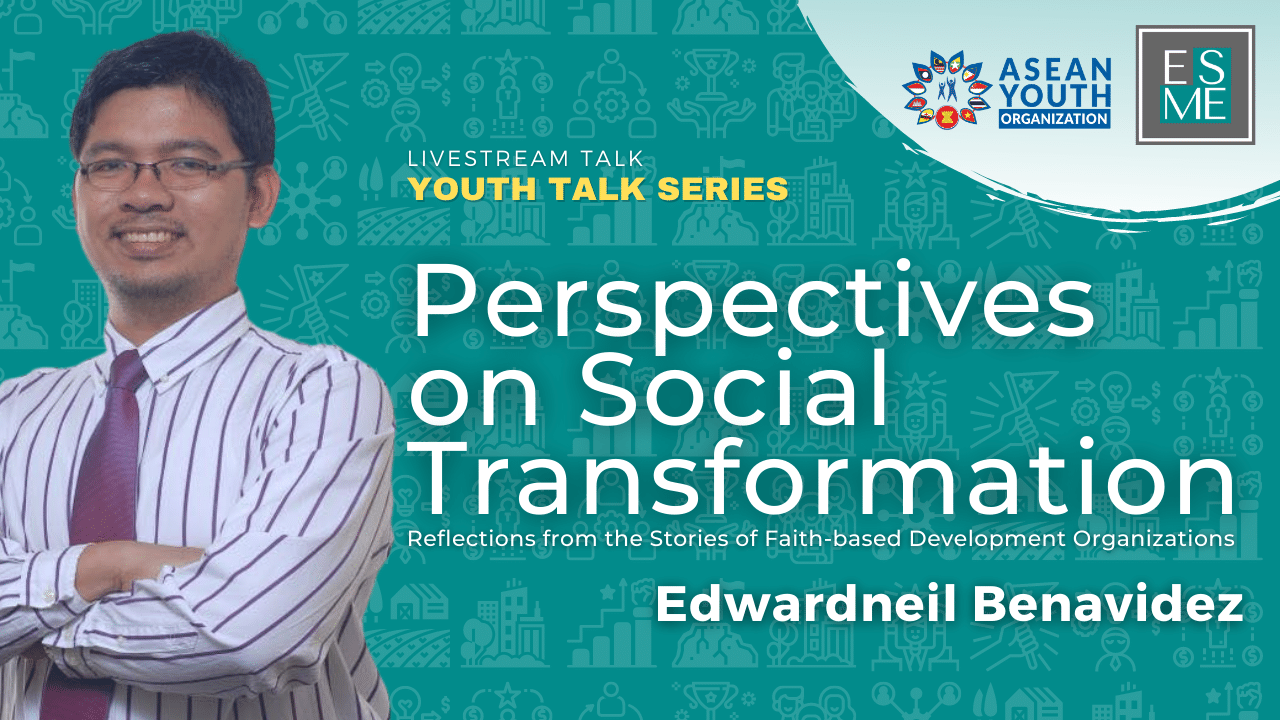 ASEAN YOUTH ORGANIZATION

ES
ME

LIVESTREAM TALK
YOUTH TALK SERIES

Perspectives on Social Transformation

Reflections from the Stories of Faith-based Development Organizations

Edwardneil Benavidez